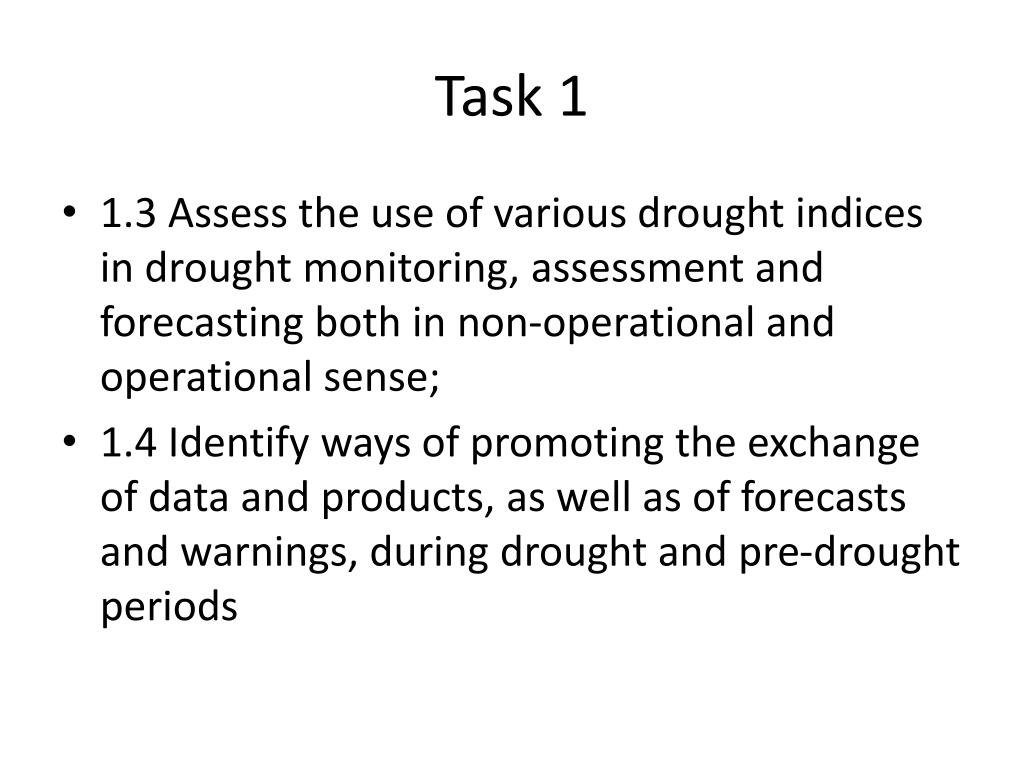 Task 1

• 1.3 Assess the use of various drought indices in drought monitoring, assessment and forecasting both in non-operational and operational sense;

• 1.4 Identify ways of promoting the exchange of data and products, as well as of forecasts and warnings, during drought and pre-drought periods